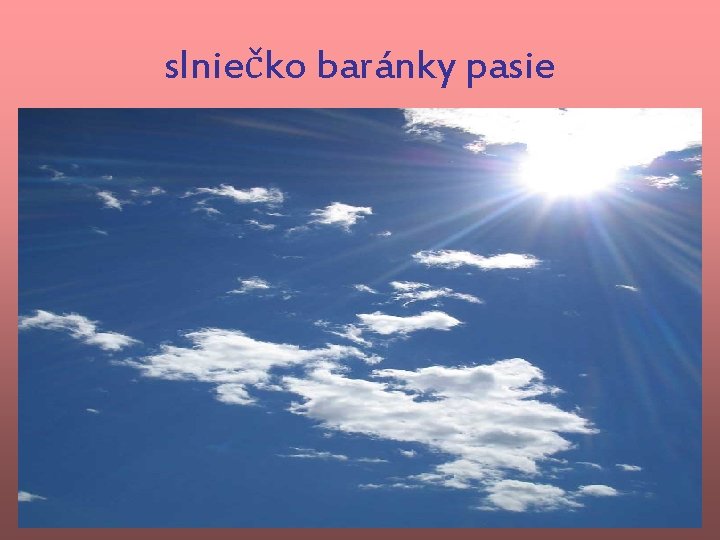 slniečko baránky pasie